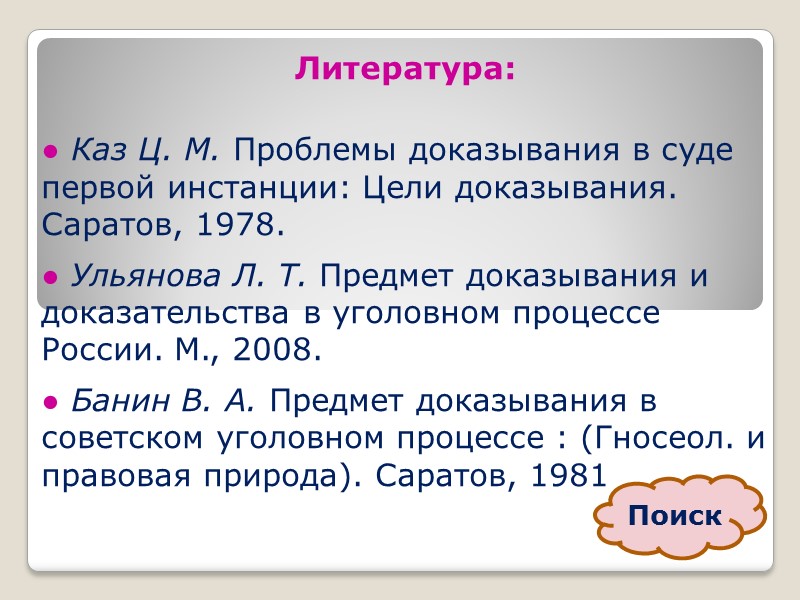 Литература:

● Каз Ц. М. Проблемы доказывания в суде первой инстанции: Цели доказывания. Саратов, 1978.

● Ульянова Л. Т. Предмет доказывания и доказательства в уголовном процессе России. М., 2008.

● Банин В. А. Предмет доказывания в советском уголовном процессе : (Гносеол. и правовая природа). Саратов, 1981

Поиск